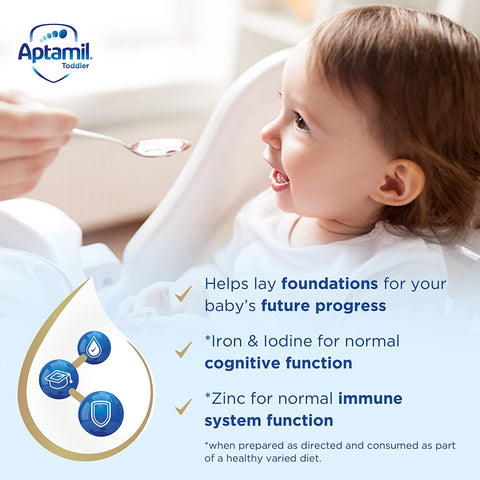 Aptamil
Toddler

Helps lay foundations for your baby's future progress

*Iron & Iodine for normal cognitive function

*Zinc for normal immune system function

*when prepared as directed and consumed as part of a healthy varied diet.